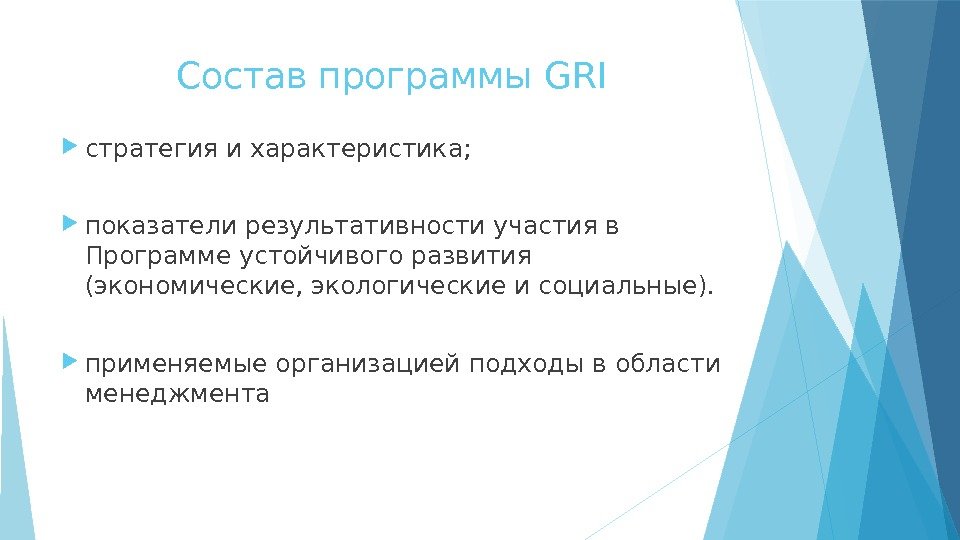 Состав программы GRI

стратегия и характеристика;

показатели результативности участия в Программе устойчивого развития (экономические, экологические и социальные).

применяемые организацией подходы в области менеджмента